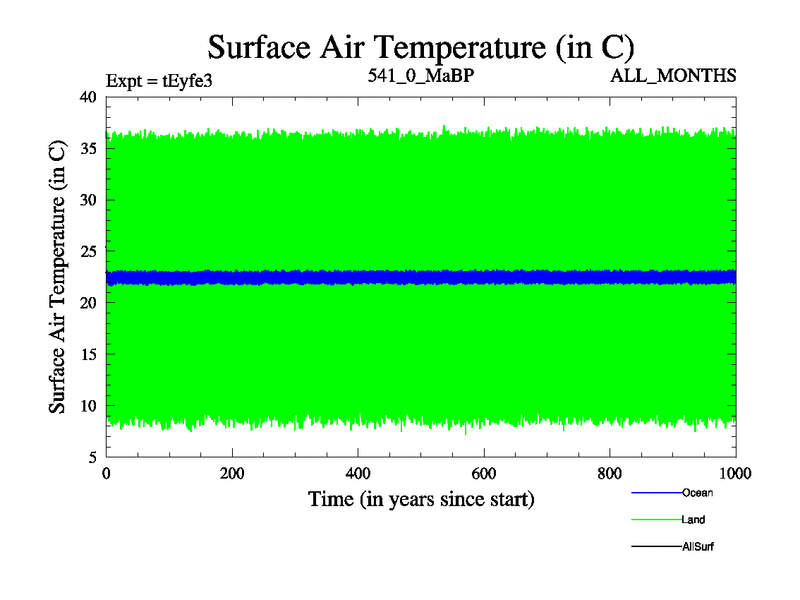 Surface Air Temperature (in C)

Expt = tEyfe3

541_0_MaBP

ALL_MONTHS

Surface Air Temperature (in C)

40
35
30
25
20
15
10
5

0
200
400
600
800
1000

Time (in years since start)

Ocean
Land
AllSurf